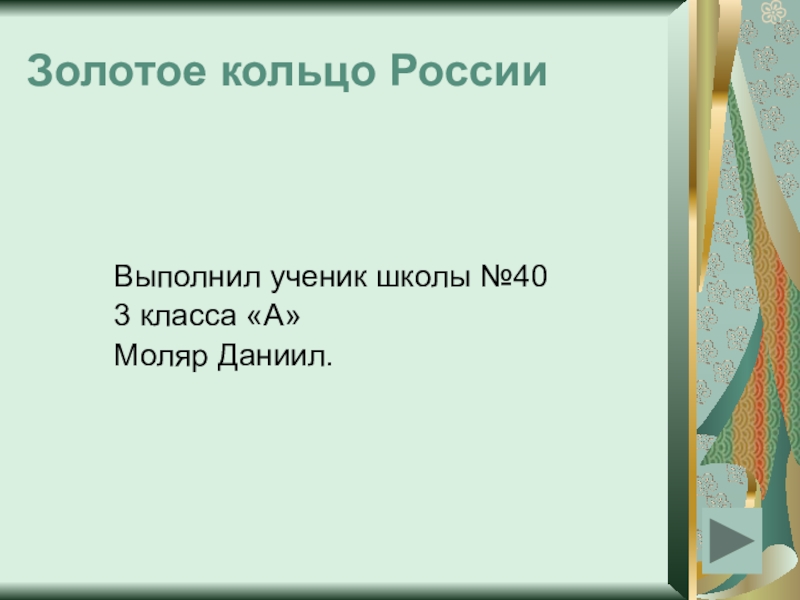 Золотое кольцо России

Выполнил ученик школы №40
3 класса «А»
Моляр Даниил.